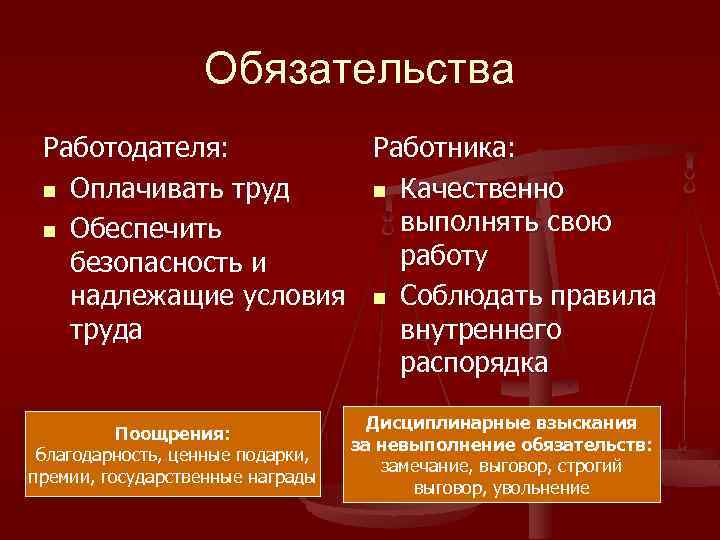 Обязательства

Работодателя:
- Оплачивать труд
- Обеспечить безопасность и надлежащие условия труда

Поощрения:
благодарность, ценные подарки, премии, государственные награды

Работника:
- Качественно выполнять свою работу
- Соблюдать правила внутреннего распорядка

Дисциплинарные взыскания за невыполнение обязательств:
замечание, выговор, строгий выговор, увольнение